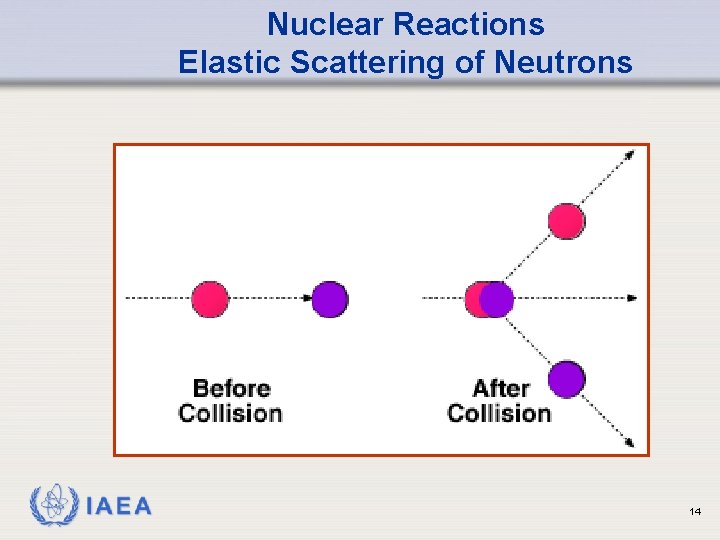 Nuclear Reactions
Elastic Scattering of Neutrons

Before Collision

After Collision

IAEA

14